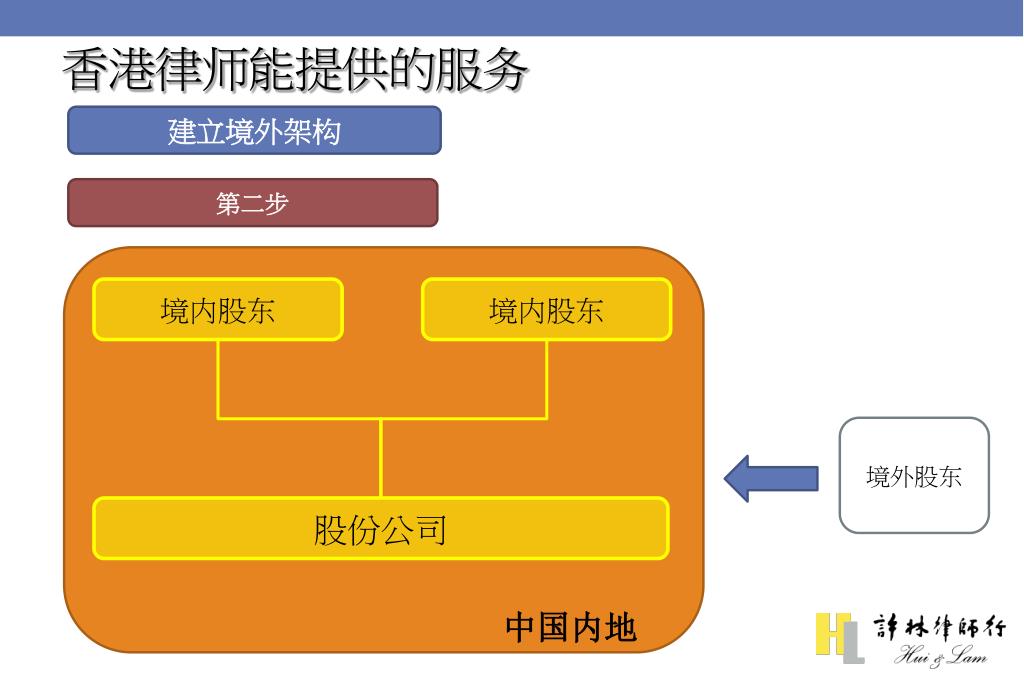 香港律师能提供的服务

建立境外架构

第二步

境内股东

境内股东

股份公司

中国内地

境外股东

HL 許林律師行 Hui & Lam